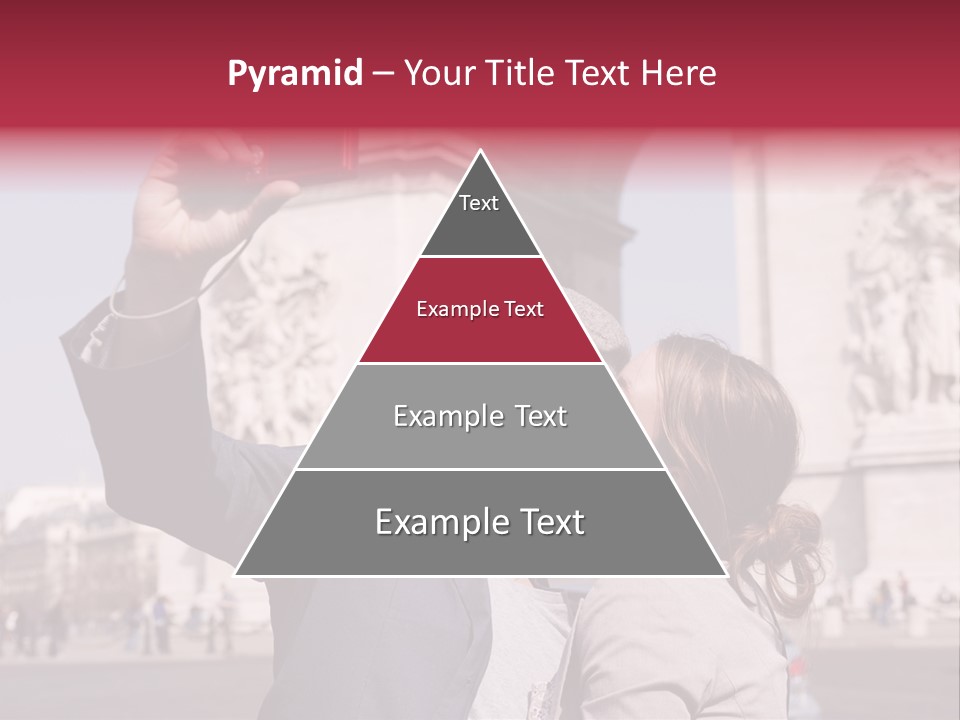 Pyramid – Your Title Text Here

Text

Example Text

Example Text

Example Text